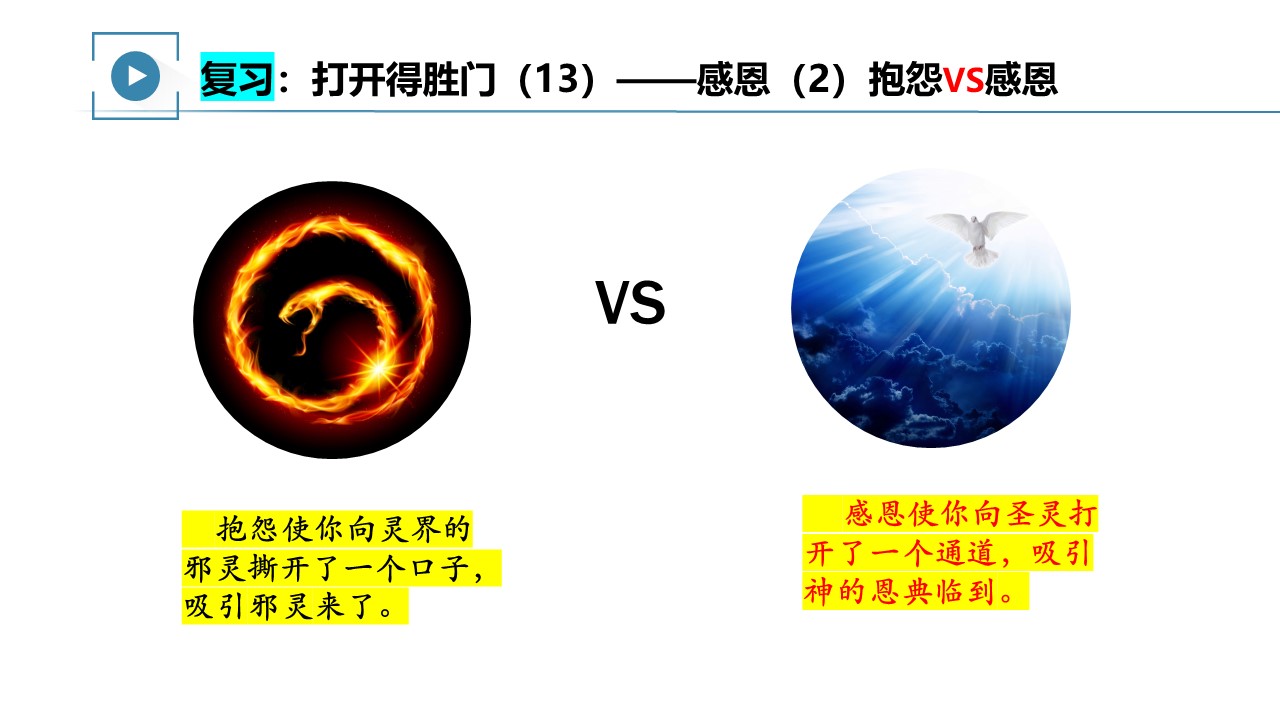 复习：打开得胜门（13）——感恩（2）抱怨VS感恩

VS

抱怨使你向灵界的邪灵撕开了一个口子，吸引邪灵来了。

感恩使你向圣灵打开了一个通道，吸引神的恩典临到。